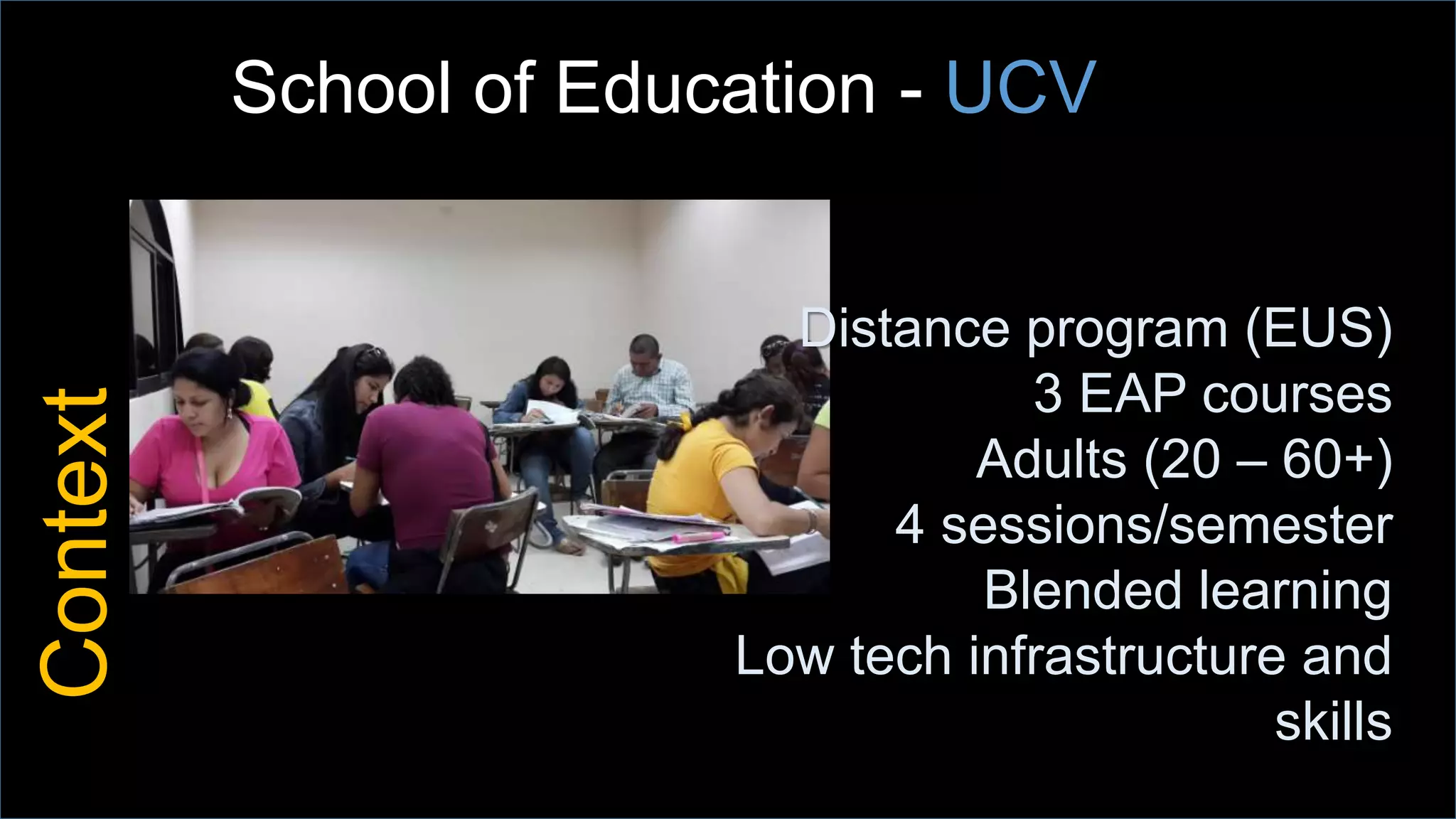 School of Education - UCV

Context

Distance program (EUS)
3 EAP courses
Adults (20 – 60+)
4 sessions/semester
Blended learning
Low tech infrastructure and skills